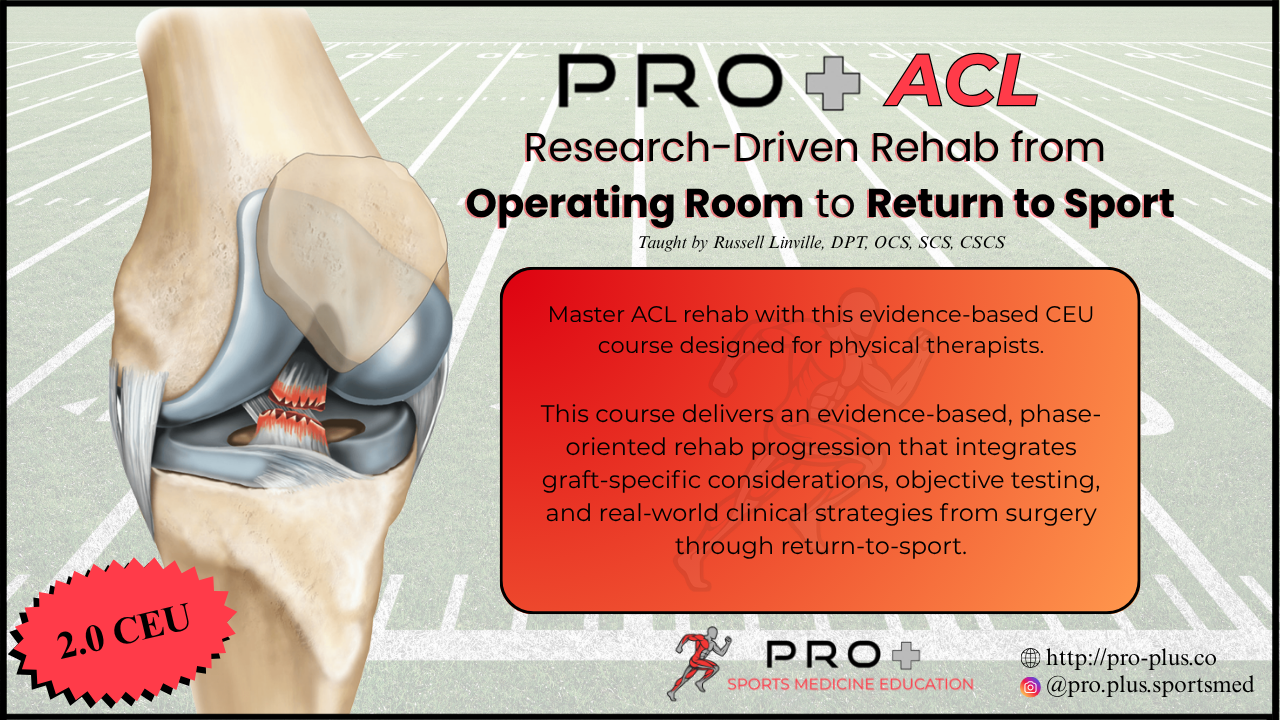 PRO ACL

Research-Driven Rehab from

Operating Room to Return to Sport

Taught by Russell Linville, DPT, OCS, SCS, CSCS

Master ACL rehab with this evidence-based CEU course designed for physical therapists.

This course delivers an evidence-based, phase-oriented rehab progression that integrates graft-specific considerations, objective testing, and real-world clinical strategies from surgery through return-to-sport.

2.0 CEU

PRO
SPORTS MEDICINE EDUCATION

http://pro-plus.co
@pro.plus.sportsmed